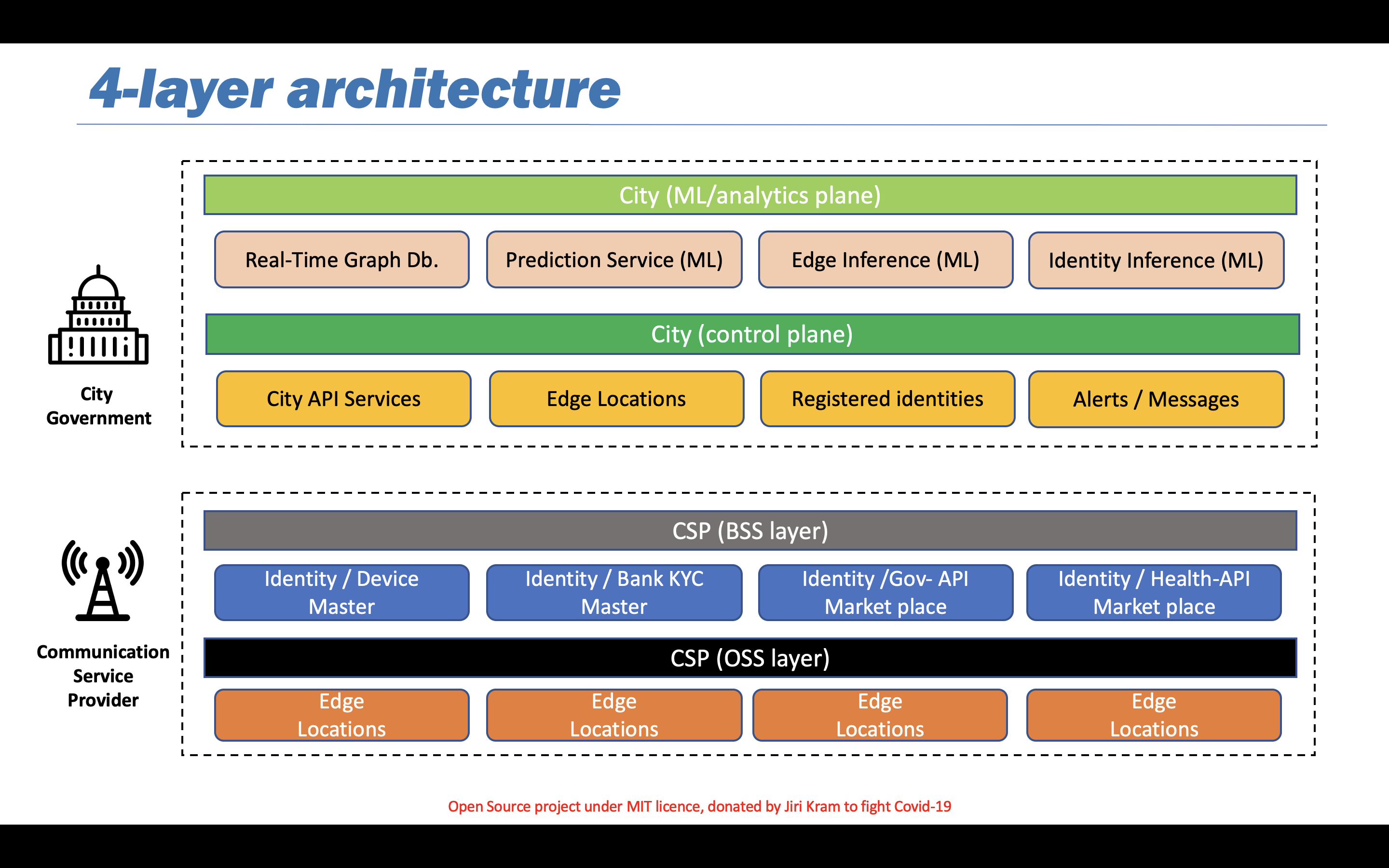 4-layer architecture

City Government

City (ML/analytics plane)

Real-Time Graph Db.

Prediction Service (ML)

Edge Inference (ML)

Identity Inference (ML)

City (control plane)

City API Services

Edge Locations

Registered identities

Alerts / Messages

Communication Service Provider

CSP (BSS layer)

Identity / Device Master

Identity / Bank KYC Master

Identity /Gov- API Market place

Identity / Health-API Market place

CSP (OSS layer)

Edge Locations

Edge Locations

Edge Locations

Edge Locations

Open Source project under MIT licence, donated by Jiri Kram to fight Covid-19